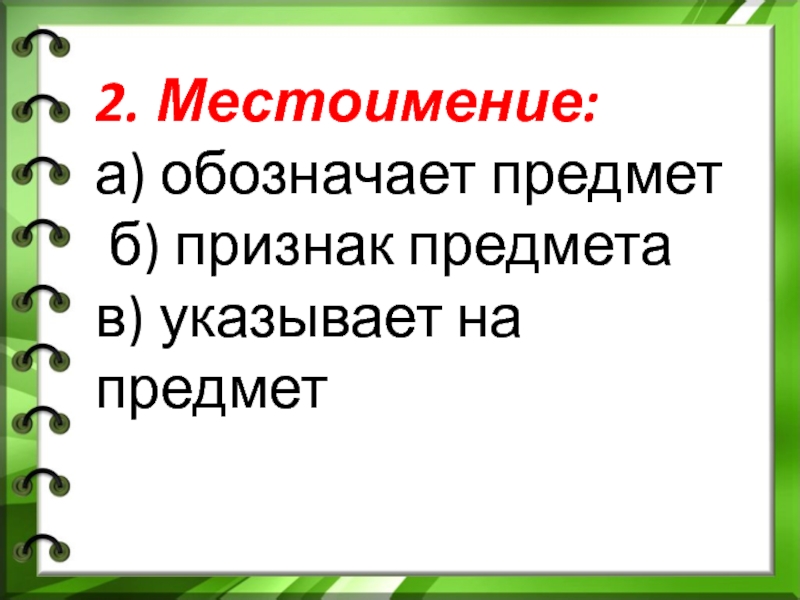 2. Местоимение:
а) обозначает предмет
б) признак предмета
в) указывает на предмет